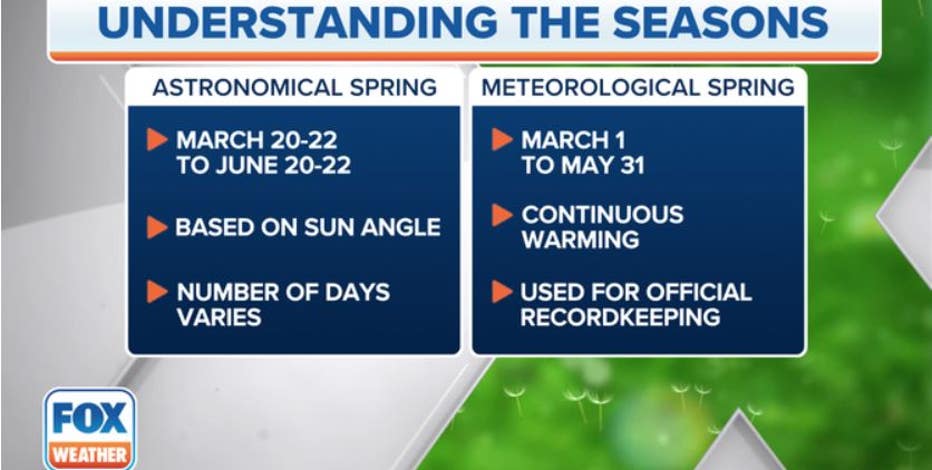 UNDERSTANDING THE SEASONS

ASTRONOMICAL SPRING

MARCH 20-22 TO JUNE 20-22

BASED ON SUN ANGLE

NUMBER OF DAYS VARIES

METEOROLOGICAL SPRING

MARCH 1 TO MAY 31

CONTINUOUS WARMING

USED FOR OFFICIAL RECORDKEEPING

FOX WEATHER